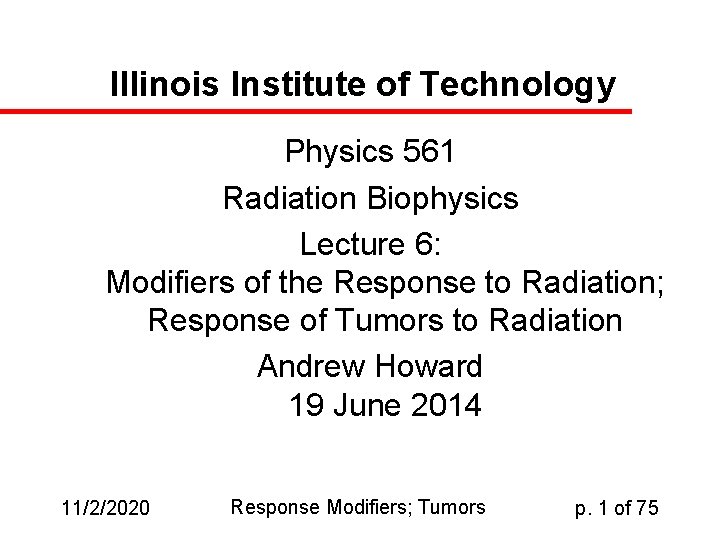 Illinois Institute of Technology

Physics 561

Radiation Biophysics

Lecture 6:
Modifiers of the Response to Radiation;
Response of Tumors to Radiation

Andrew Howard
19 June 2014

11/2/2020 Response Modifiers; Tumors p. 1 of 75